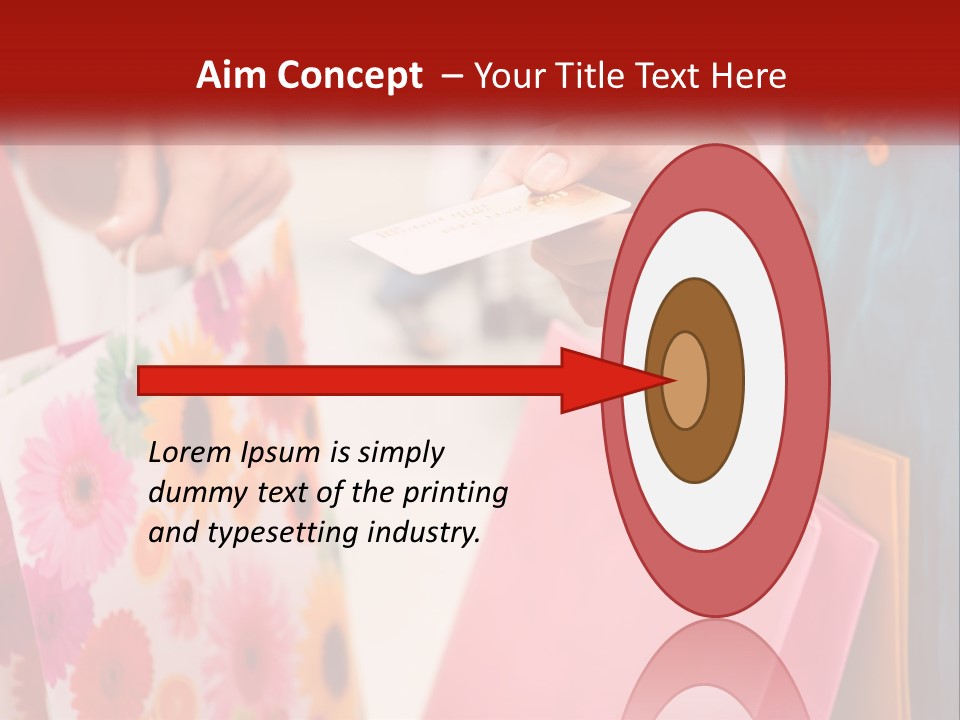 Aim Concept – Your Title Text Here

Lorem Ipsum is simply dummy text of the printing and typesetting industry.